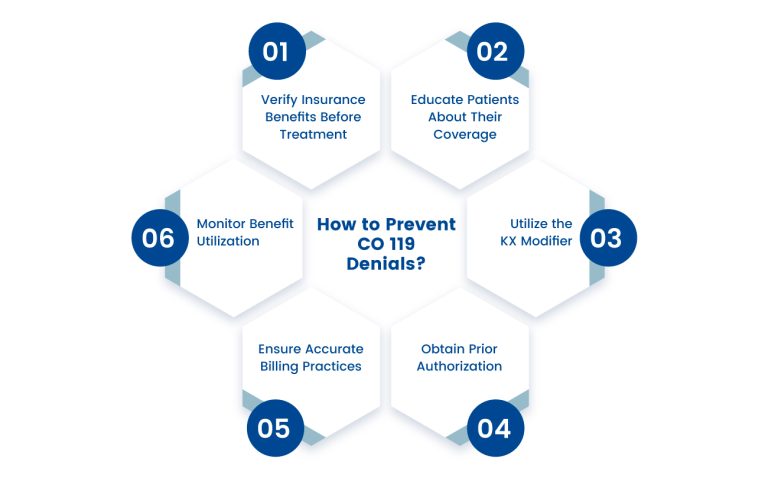 How to Prevent CO 119 Denials?

01
Verify Insurance Benefits Before Treatment

02
Educate Patients About Their Coverage

03
Utilize the KX Modifier

04
Obtain Prior Authorization

05
Ensure Accurate Billing Practices

06
Monitor Benefit Utilization